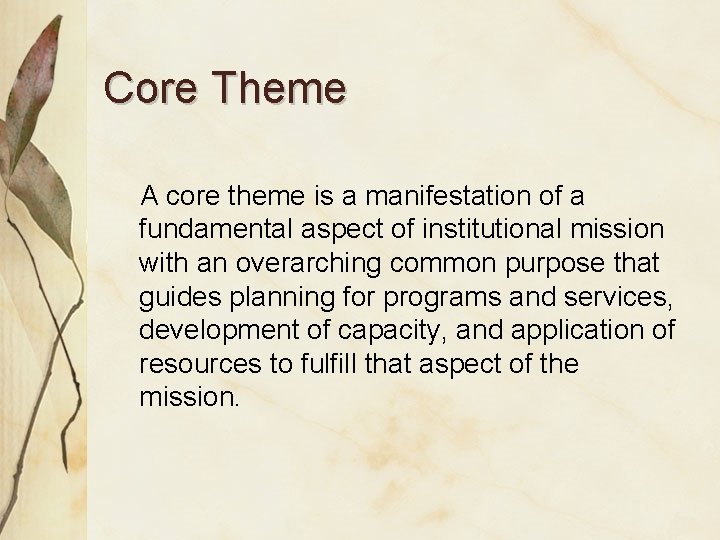 Core Theme

A core theme is a manifestation of a fundamental aspect of institutional mission with an overarching common purpose that guides planning for programs and services, development of capacity, and application of resources to fulfill that aspect of the mission.